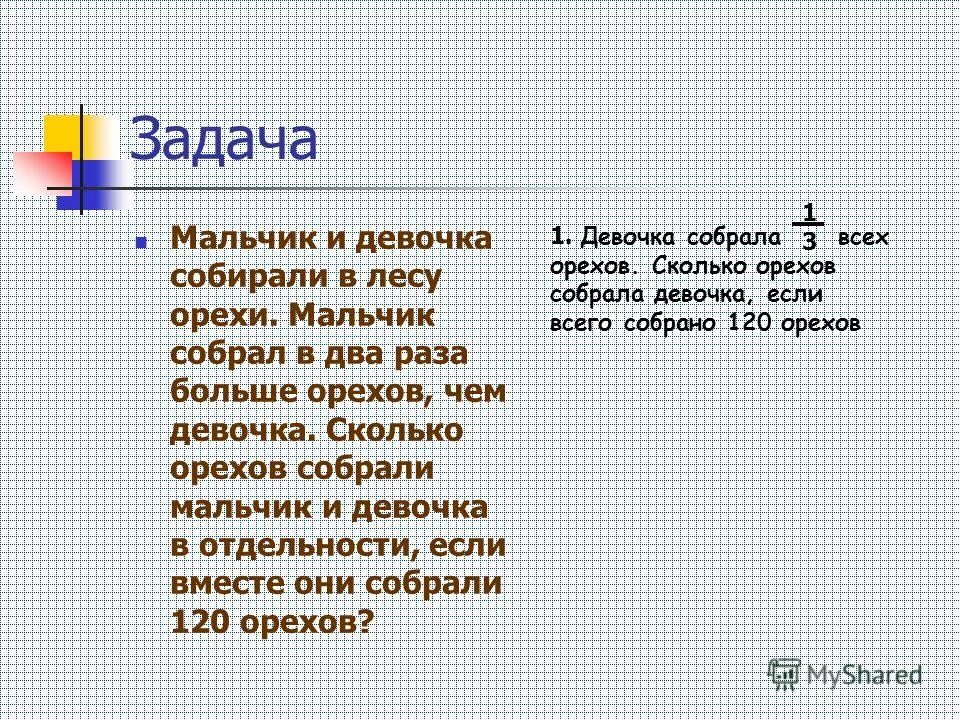 Задача

Мальчик и девочка собирали в лесу орехи. Мальчик собрал в два раза больше орехов, чем девочка. Сколько орехов собрали мальчик и девочка в отдельности, если вместе они собрали 120 орехов?

1. Девочка собрала $\frac{1}{3}$ всех орехов. Сколько орехов собрала девочка, если всего собрано 120 орехов

MyShared